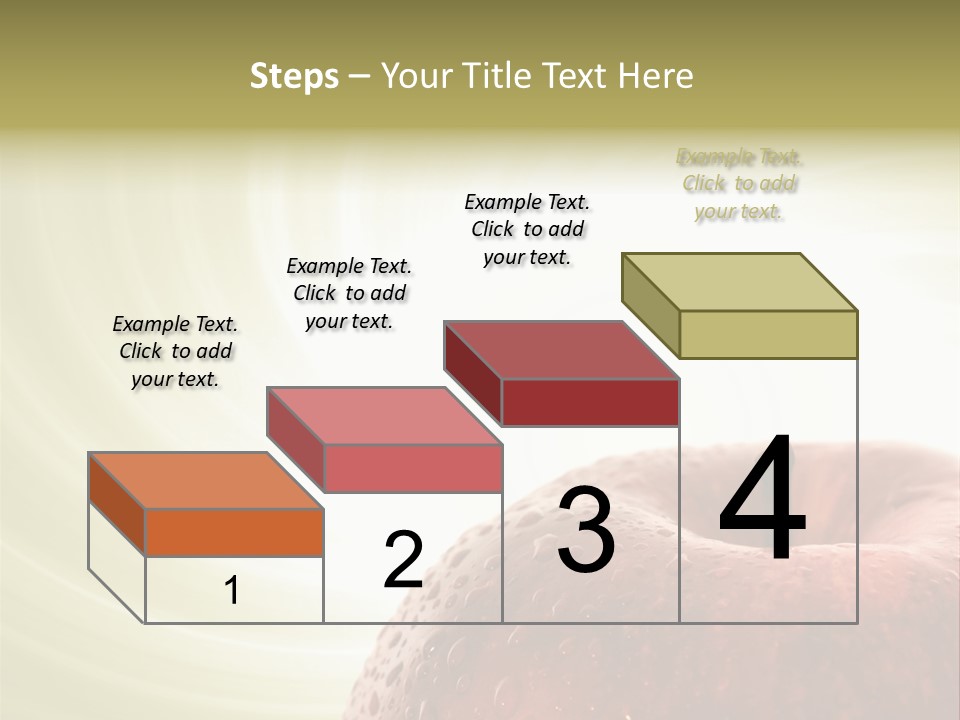 Steps – Your Title Text Here

Example Text. Click to add your text.

Example Text. Click to add your text.

Example Text. Click to add your text.

Example Text. Click to add your text.

1

2

3

4